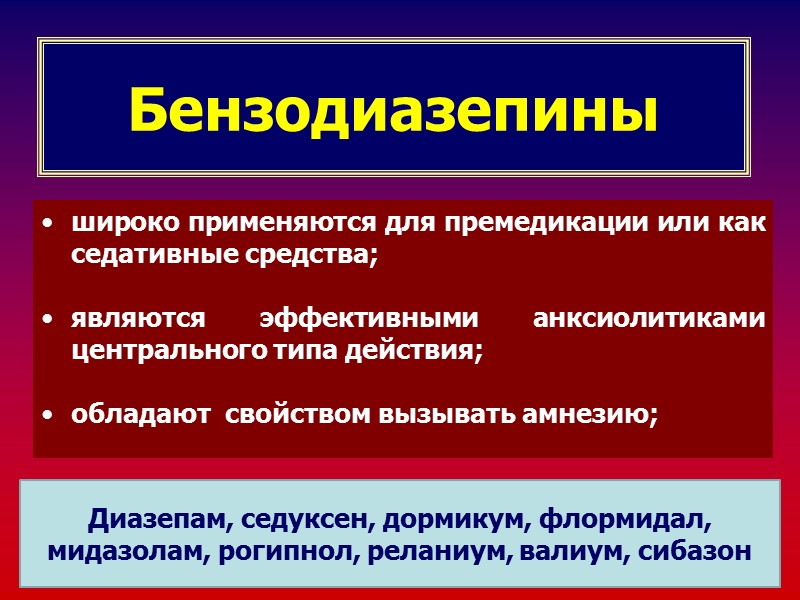 Бензодиазепины

• широко применяются для премедикации или как седативные средства;

• являются эффективными анксиолитиками центрального типа действия;

• обладают свойством вызывать амнезию;

Диазепам, седуксен, дормикум, флормидал, мидазолам, рогипнол, реланиум, валиум, сибазон